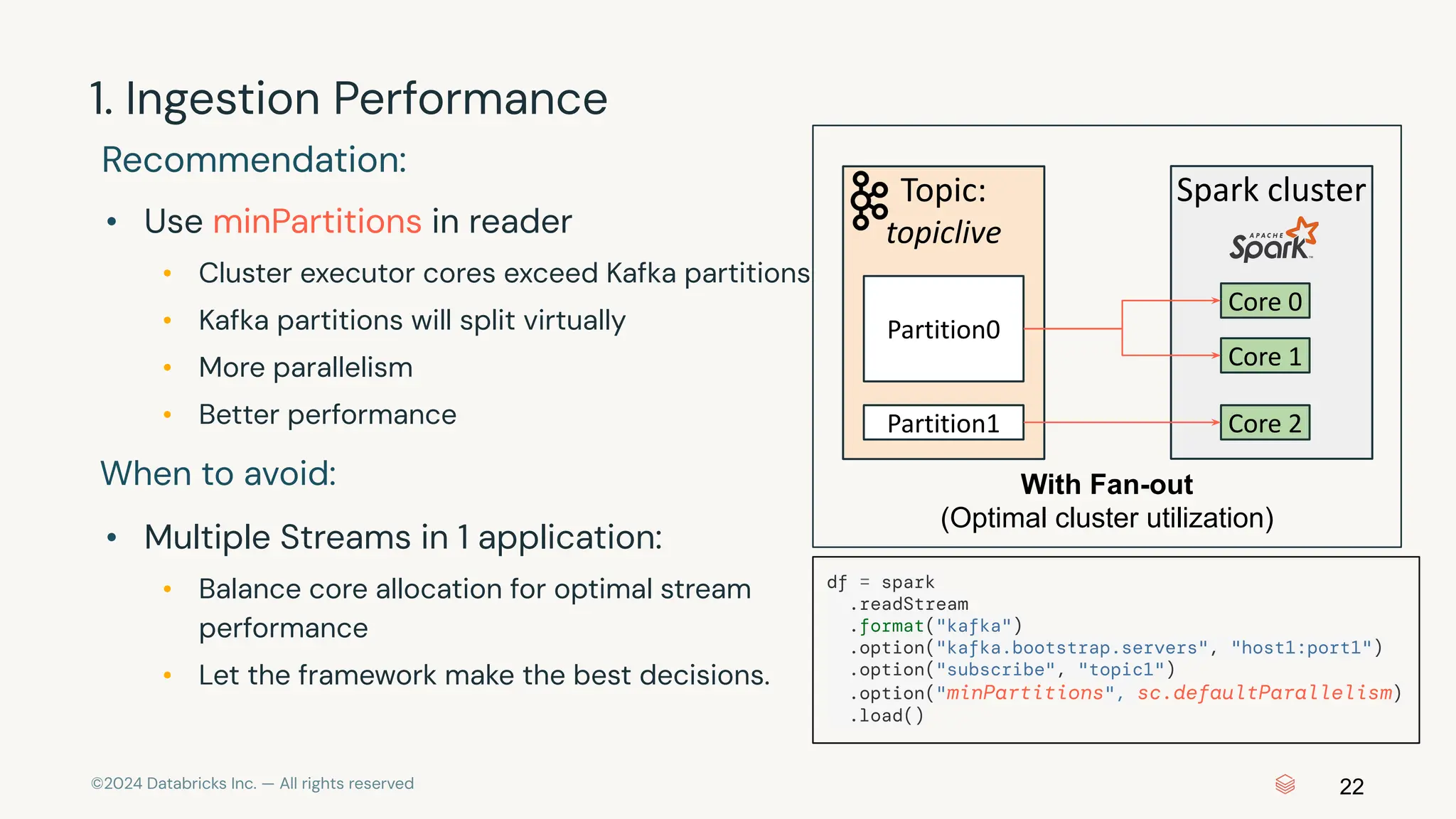 1. Ingestion Performance

Recommendation:

• Use minPartitions in reader
  • Cluster executor cores exceed Kafka partitions
  • Kafka partitions will split virtually
  • More parallelism
  • Better performance

When to avoid:

• Multiple Streams in 1 application:
  • Balance core allocation for optimal stream performance
  • Let the framework make the best decisions.

Topic: topiclive

Partition0

Partition1

Spark cluster

APACHE Spark

Core 0

Core 1

Core 2

With Fan-out
(Optimal cluster utilization)

df = spark
  .readStream
  .format("kafka")
  .option("kafka.bootstrap.servers", "host1:port1")
  .option("subscribe", "topic1")
  .option("minPartitions", sc.defaultParallelism)
  .load()

©2024 Databricks Inc. — All rights reserved

22